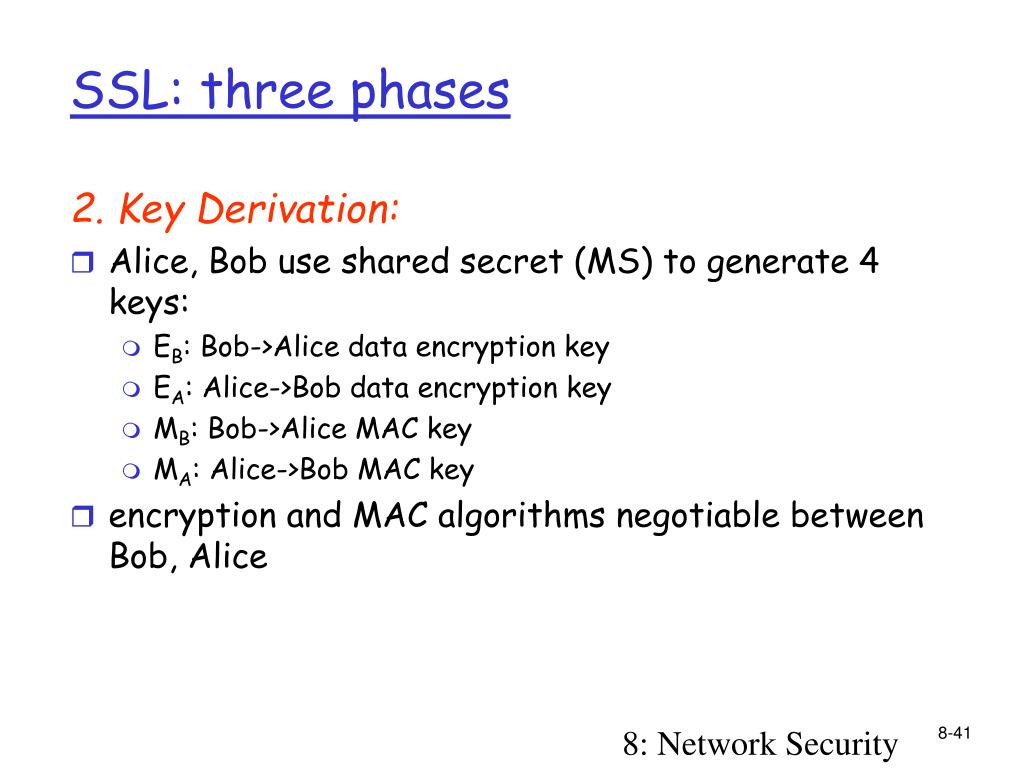 SSL: three phases

2. Key Derivation:

Alice, Bob use shared secret (MS) to generate 4 keys:

$E_B$: Bob->Alice data encryption key

$E_A$: Alice->Bob data encryption key

$M_B$: Bob->Alice MAC key

$M_A$: Alice->Bob MAC key

encryption and MAC algorithms negotiable between Bob, Alice

8: Network Security

8-41